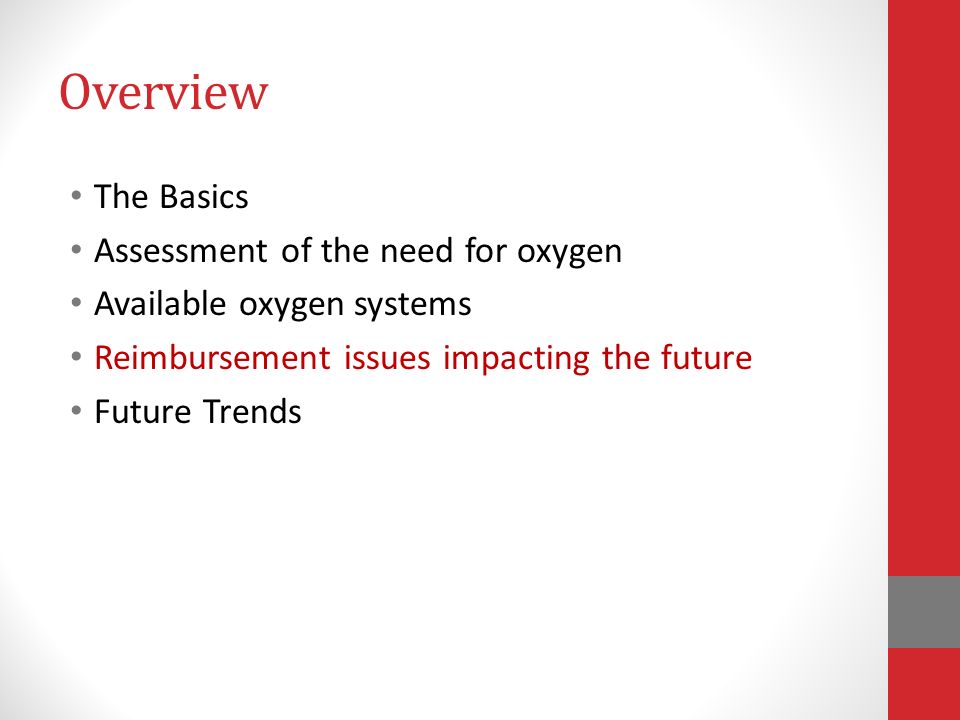 Overview

• The Basics
• Assessment of the need for oxygen
• Available oxygen systems
• Reimbursement issues impacting the future
• Future Trends